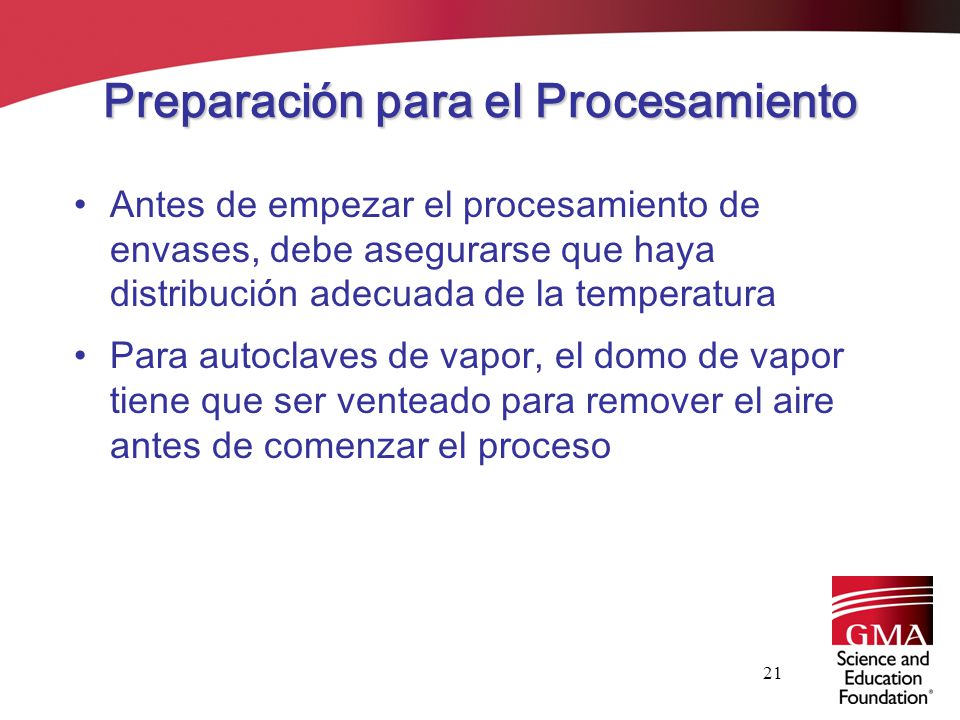 Preparación para el Procesamiento

• Antes de empezar el procesamiento de envases, debe asegurarse que haya distribución adecuada de la temperatura

• Para autoclaves de vapor, el domo de vapor tiene que ser venteado para remover el aire antes de comenzar el proceso

21

GMA
Science and Education Foundation®